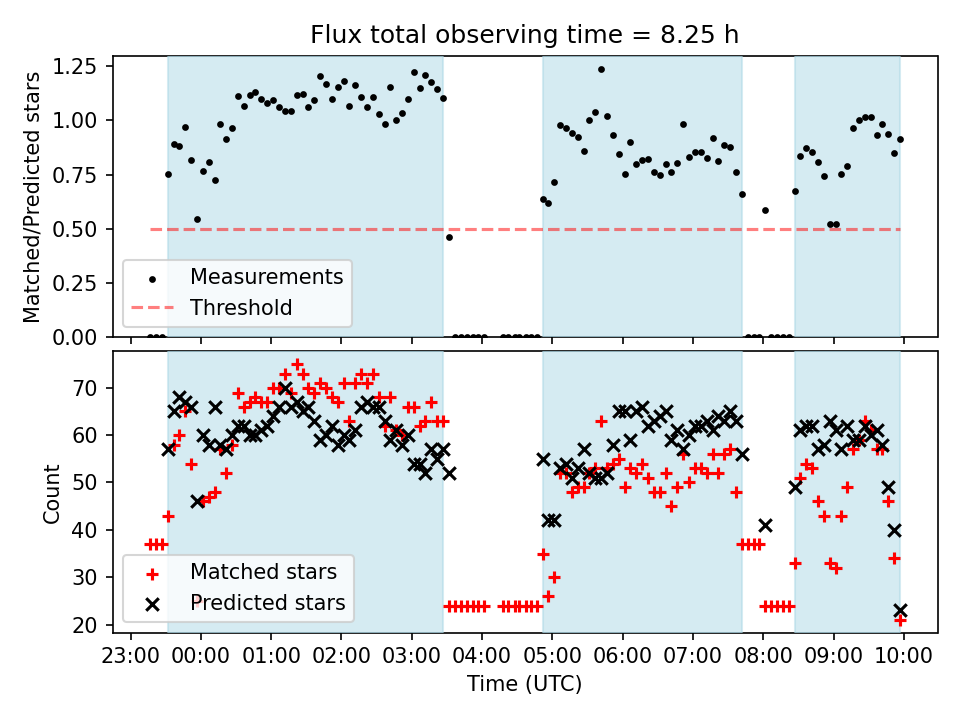 Flux total observing time = 8.25 h

Matched/Predicted stars

1.25
1.00
0.75
0.50
0.25
0.00

Measurements
Threshold

Count

70
60
50
40
30
20

Matched stars
Predicted stars

23:00 00:00 01:00 02:00 03:00 04:00 05:00 06:00 07:00 08:00 09:00 10:00

Time (UTC)